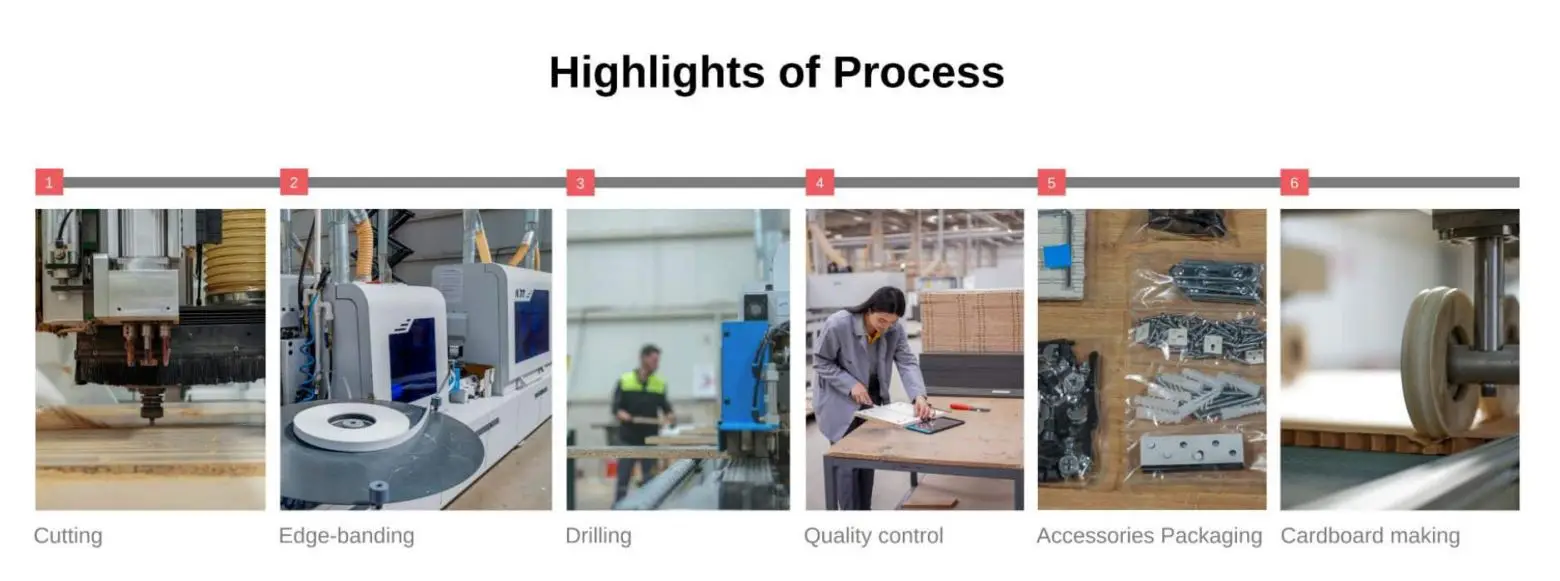 Highlights of Process

1
Cutting

2
Edge-banding

3
Drilling

4
Quality control

5
Accessories Packaging

6
Cardboard making